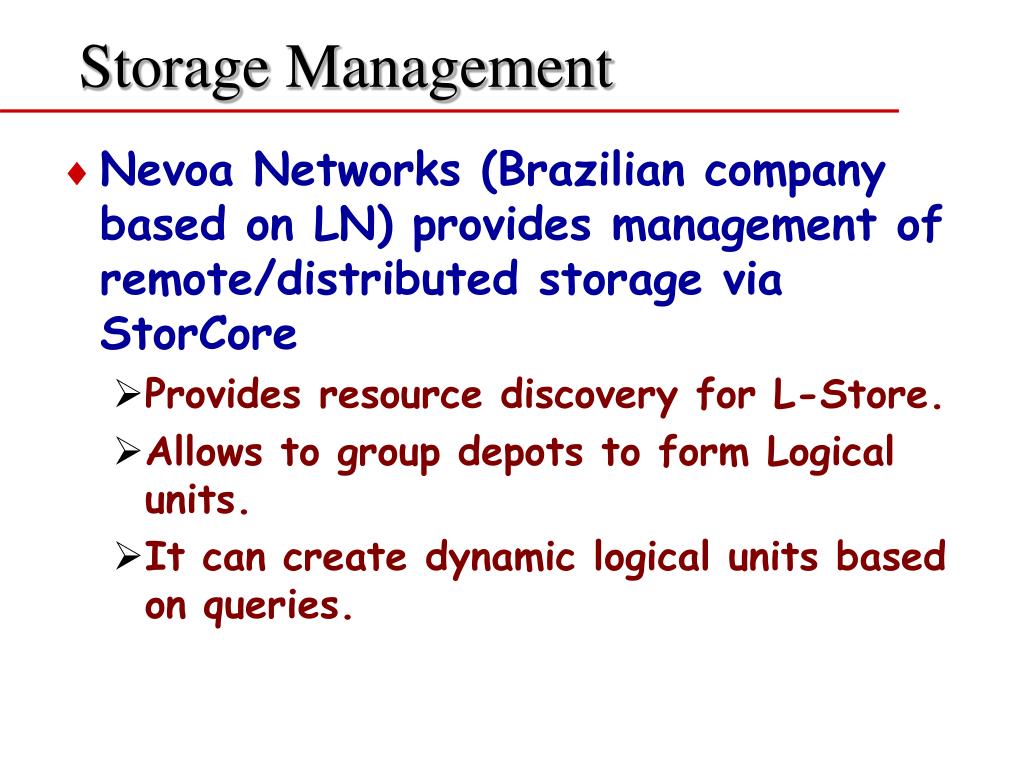 Storage Management

♦ Nevoa Networks (Brazilian company based on LN) provides management of remote/distributed storage via StorCore

➢ Provides resource discovery for L-Store.

➢ Allows to group depots to form Logical units.

➢ It can create dynamic logical units based on queries.